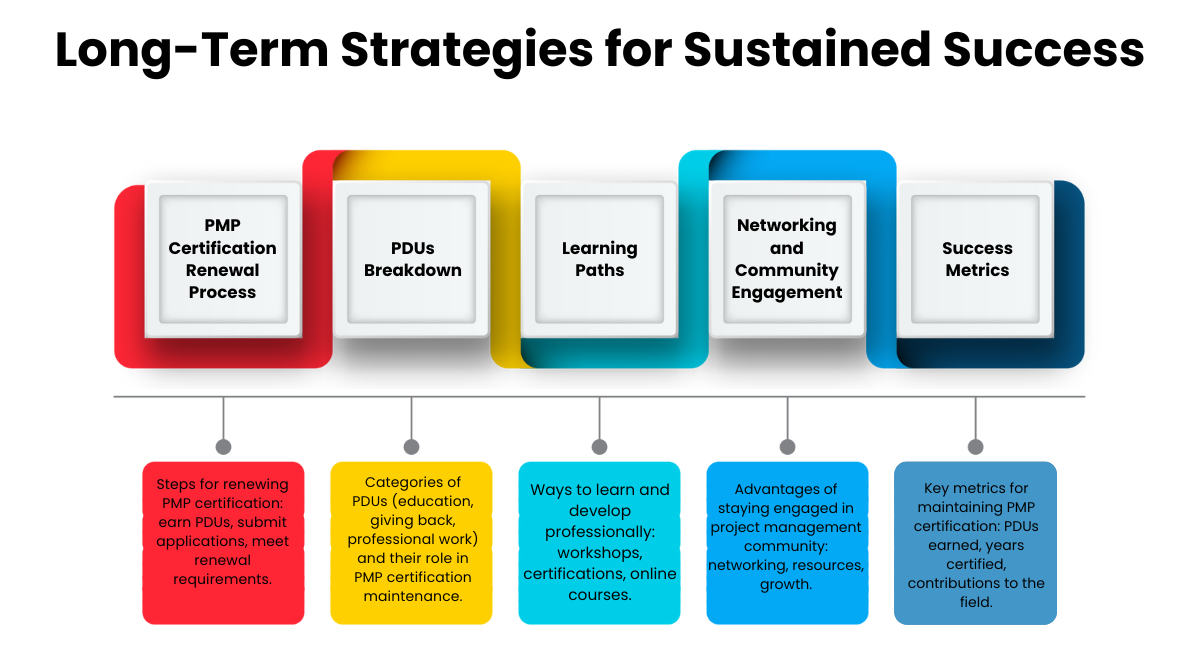 Long-Term Strategies for Sustained Success

PMP Certification Renewal Process

PDUs Breakdown

Learning Paths

Networking and Community Engagement

Success Metrics

Steps for renewing PMP certification: earn PDUs, submit applications, meet renewal requirements.

Categories of PDUs (education, giving back, professional work) and their role in PMP certification maintenance.

Ways to learn and develop professionally: workshops, certifications, online courses.

Advantages of staying engaged in project management community: networking, resources, growth.

Key metrics for maintaining PMP certification: PDUs earned, years certified, contributions to the field.